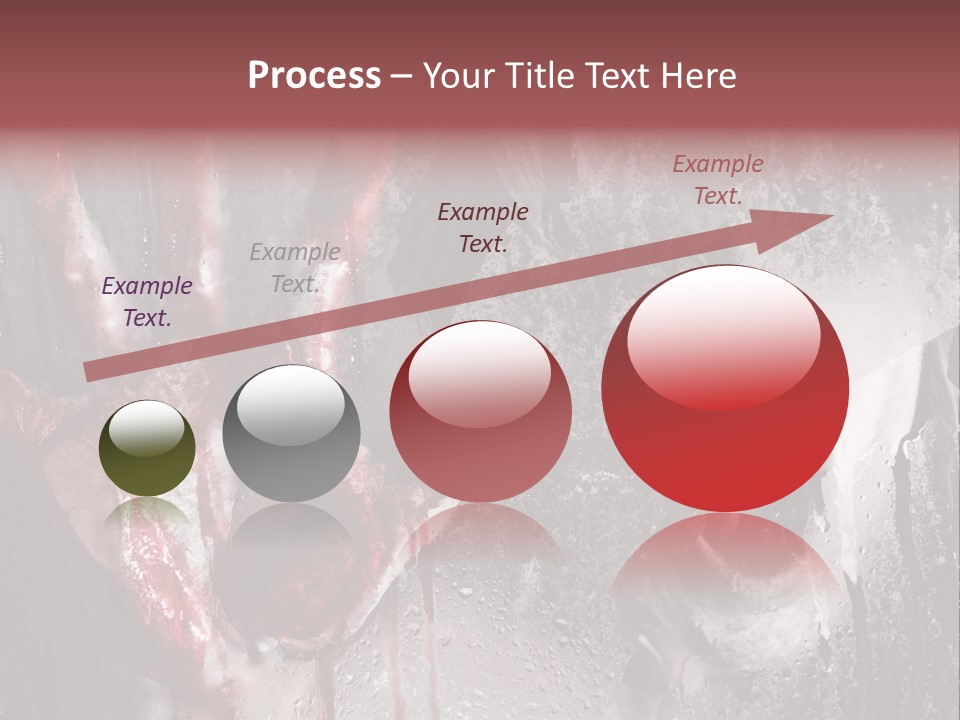 Process – Your Title Text Here

Example Text.

Example Text.

Example Text.

Example Text.